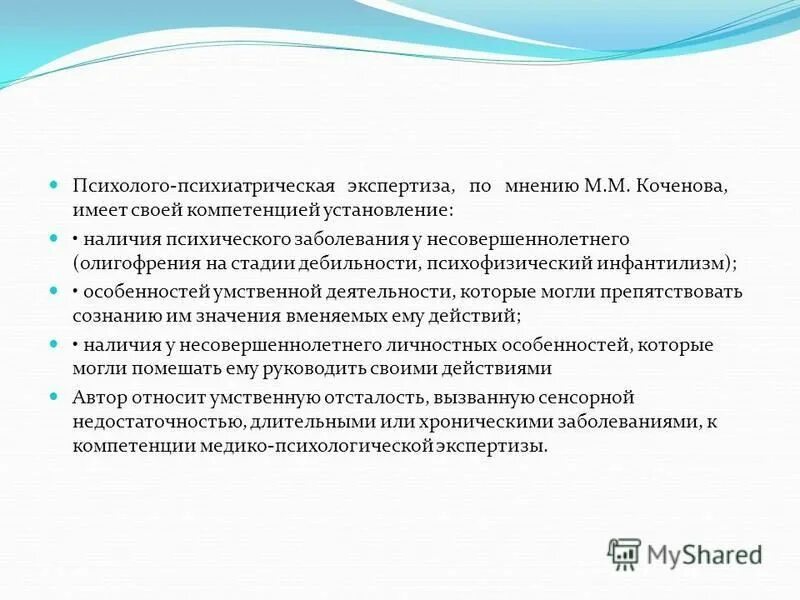 Психолого-психиатрическая экспертиза, по мнению М.М. Коченова, имеет своей компетенцией установление:

• наличия психического заболевания у несовершеннолетнего (олигофрения на стадии дебильности, психофизический инфантилизм);

• особенностей умственной деятельности, которые могли препятствовать сознанию им значения вменяемых ему действий;

• наличия у несовершеннолетнего личностных особенностей, которые могли помешать ему руководить своими действиями

Автор относит умственную отсталость, вызванную сенсорной недостаточностью, длительными или хроническими заболеваниями, к компетенции медико-психологической экспертизы.

MyShared